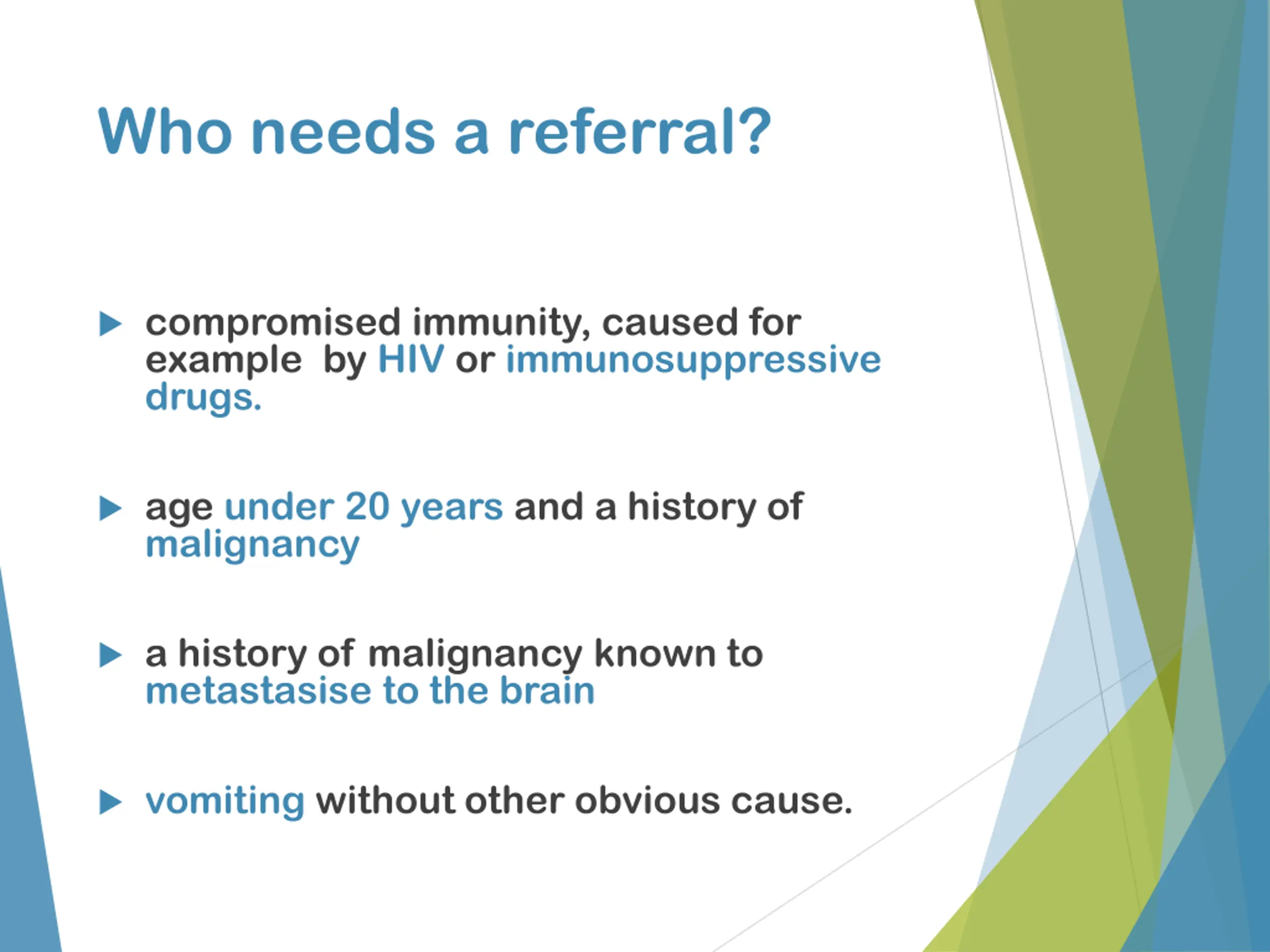 Who needs a referral?

compromised immunity, caused for example by HIV or immunosuppressive drugs.

age under 20 years and a history of malignancy

a history of malignancy known to metastasise to the brain

vomiting without other obvious cause.